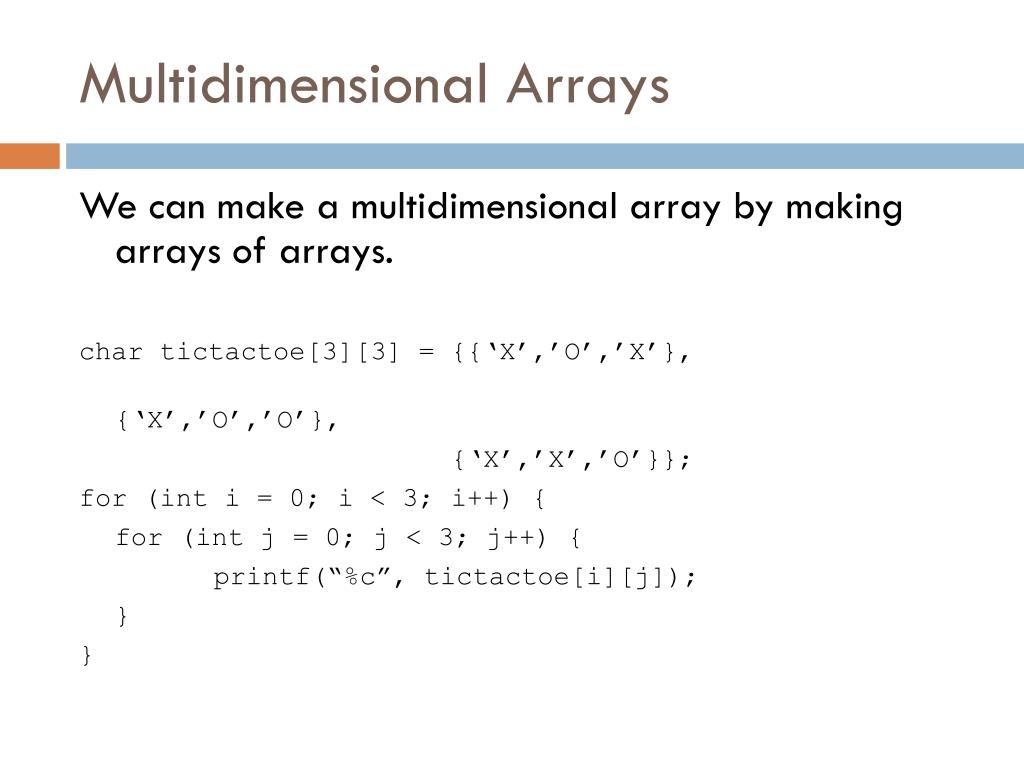 Multidimensional Arrays

We can make a multidimensional array by making arrays of arrays.

char tictactoe[3][3] = {{‘X’,’O’,’X’},

{‘X’,’O’,’O’},
{‘X’,’X’,’O’}};
for (int i = 0; i < 3; i++) {
for (int j = 0; j < 3; j++) {
printf(“%c”, tictactoe[i][j]);
}
}